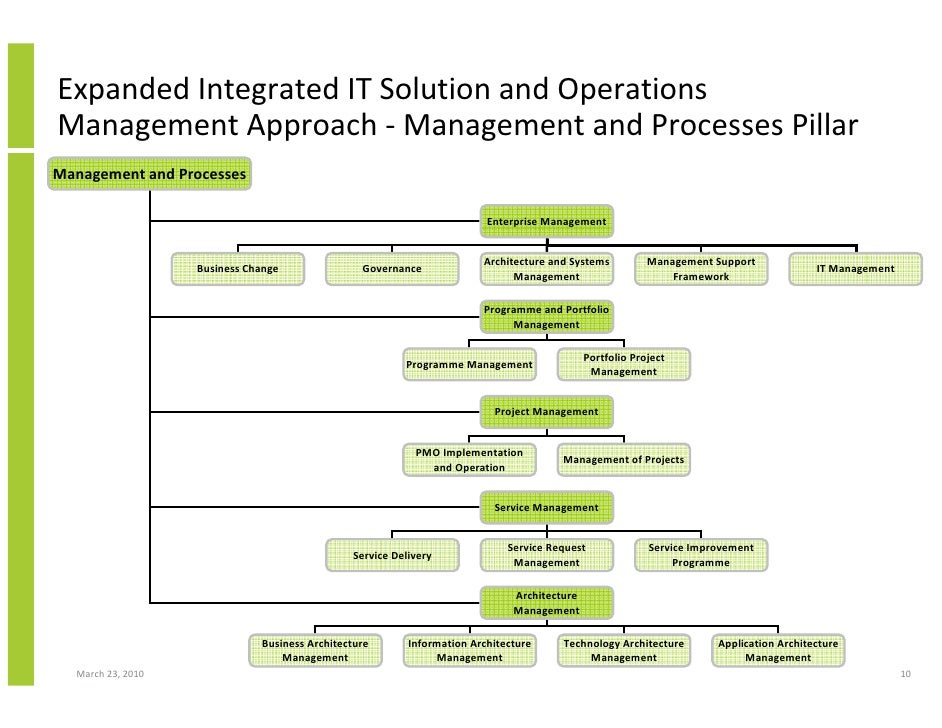 Expanded Integrated IT Solution and Operations Management Approach - Management and Processes Pillar

Management and Processes

Enterprise Management

Business Change

Governance

Architecture and Systems Management

Management Support Framework

IT Management

Programme and Portfolio Management

Programme Management

Portfolio Project Management

Project Management

PMO Implementation and Operation

Management of Projects

Service Management

Service Delivery

Service Request Management

Service Improvement Programme

Architecture Management

Business Architecture Management

Information Architecture Management

Technology Architecture Management

Application Architecture Management

March 23, 2010

10